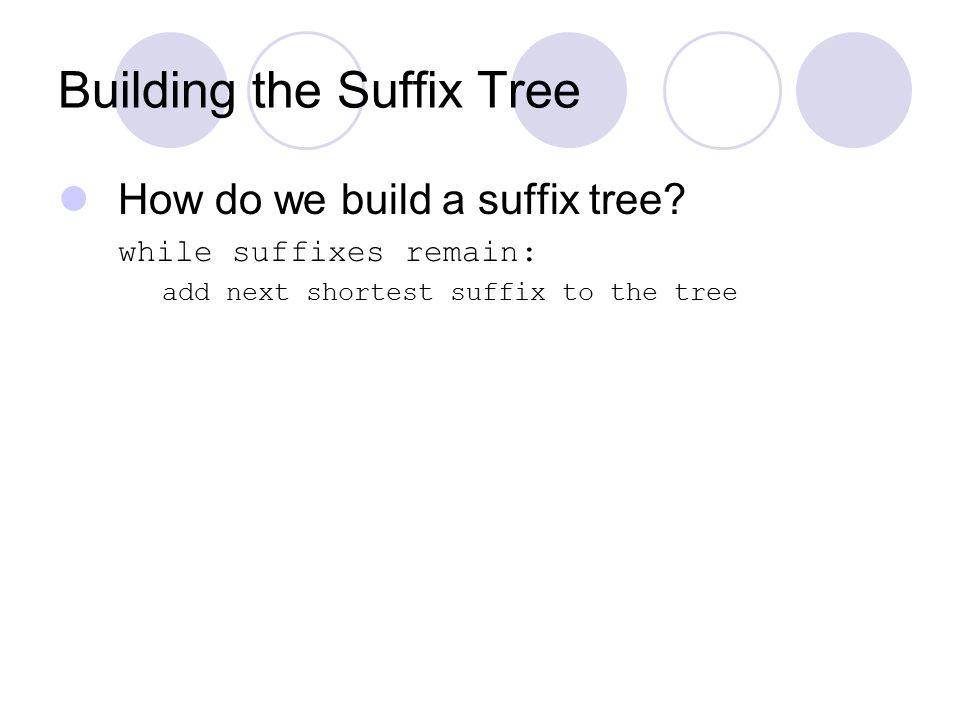 Building the Suffix Tree

How do we build a suffix tree?

while suffixes remain:
add next shortest suffix to the tree